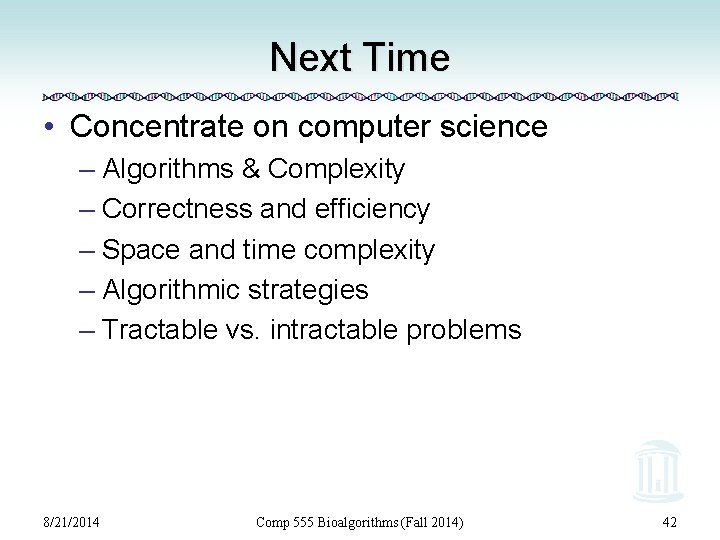 Next Time

• Concentrate on computer science
– Algorithms & Complexity
– Correctness and efficiency
– Space and time complexity
– Algorithmic strategies
– Tractable vs. intractable problems

8/21/2014 Comp 555 Bioalgorithms (Fall 2014) 42